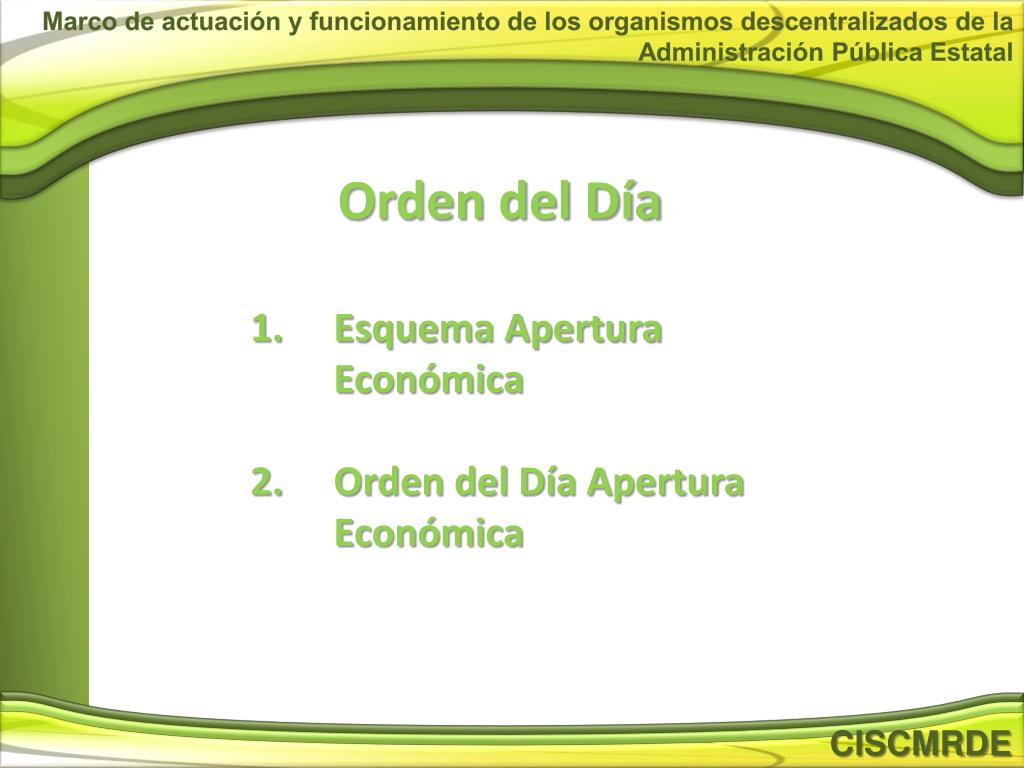 Marco de actuación y funcionamiento de los organismos descentralizados de la Administración Pública Estatal

Orden del Día

1. Esquema Apertura Económica

2. Orden del Día Apertura Económica

CISCMRDE